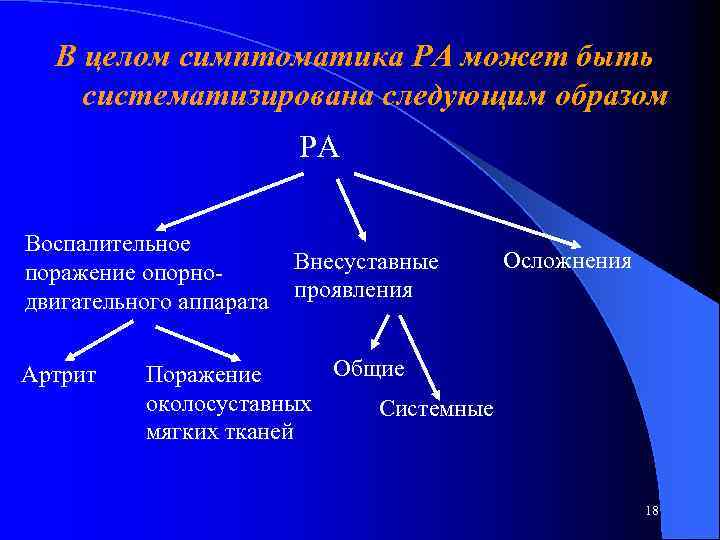 В целом симптоматика РА может быть систематизирована следующим образом

РА

Воспалительное поражение опорно-двигательного аппарата

Внесуставные проявления

Осложнения

Артрит

Поражение околосуставных мягких тканей

Общие

Системные

18